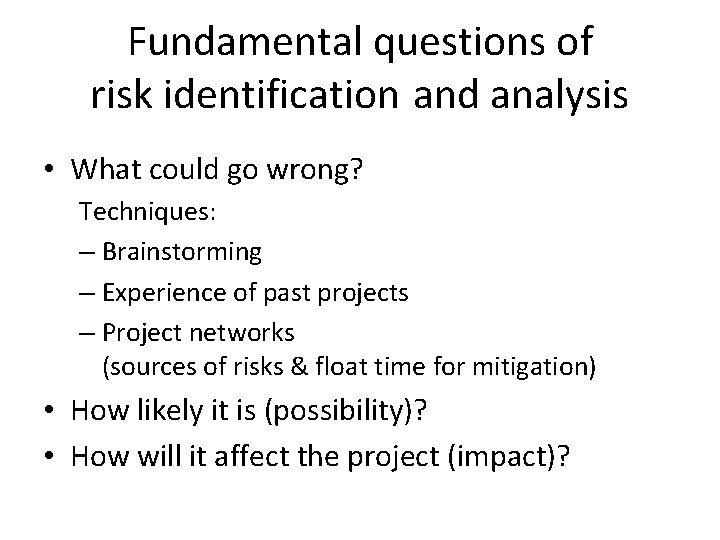 Fundamental questions of risk identification and analysis

• What could go wrong?
Techniques:
– Brainstorming
– Experience of past projects
– Project networks (sources of risks & float time for mitigation)

• How likely it is (possibility)?
• How will it affect the project (impact)?